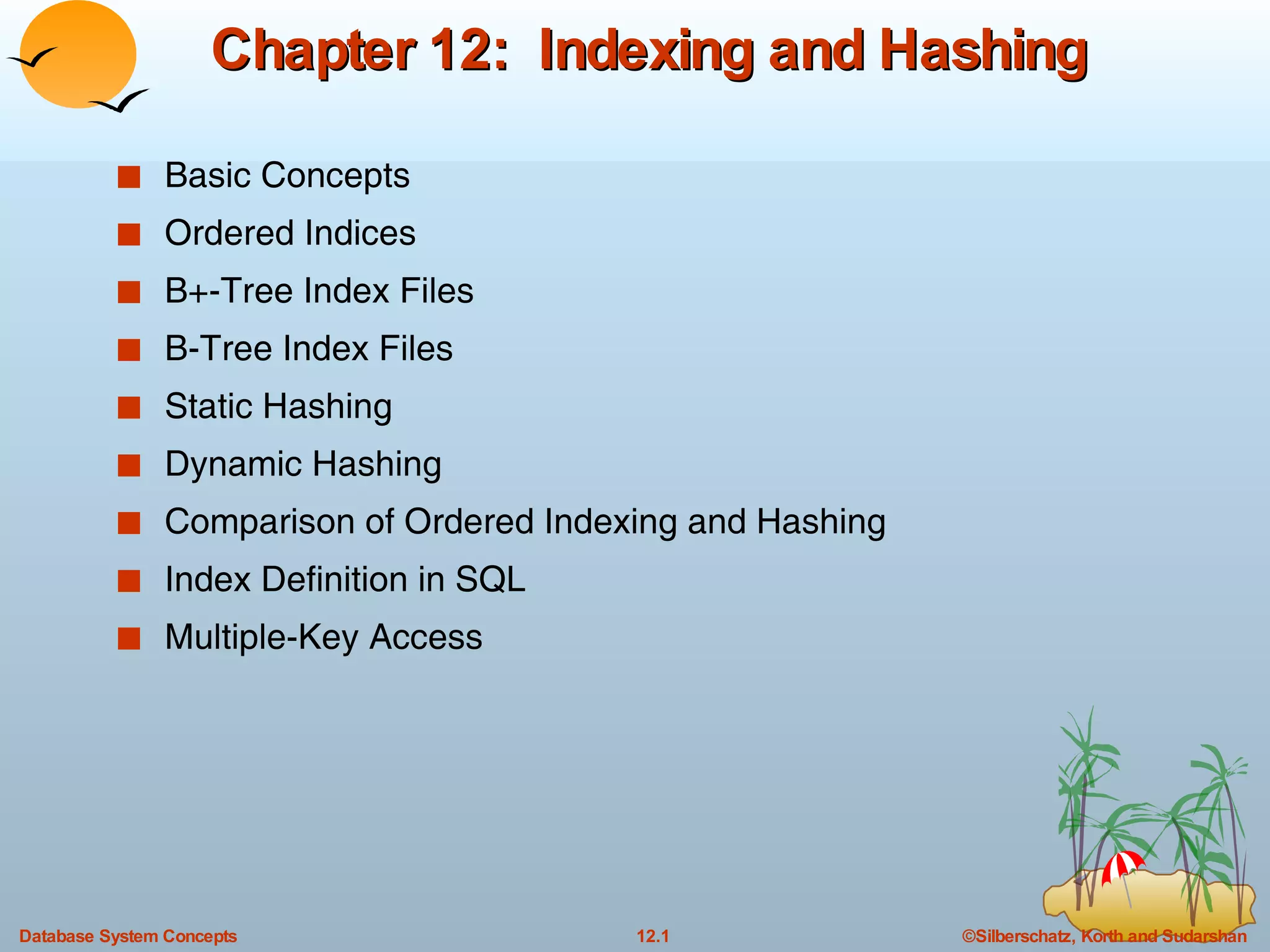 Chapter 12: Indexing and Hashing

■ Basic Concepts
■ Ordered Indices
■ B+-Tree Index Files
■ B-Tree Index Files
■ Static Hashing
■ Dynamic Hashing
■ Comparison of Ordered Indexing and Hashing
■ Index Definition in SQL
■ Multiple-Key Access

Database System Concepts 12.1 ©Silberschatz, Korth and Sudarshan